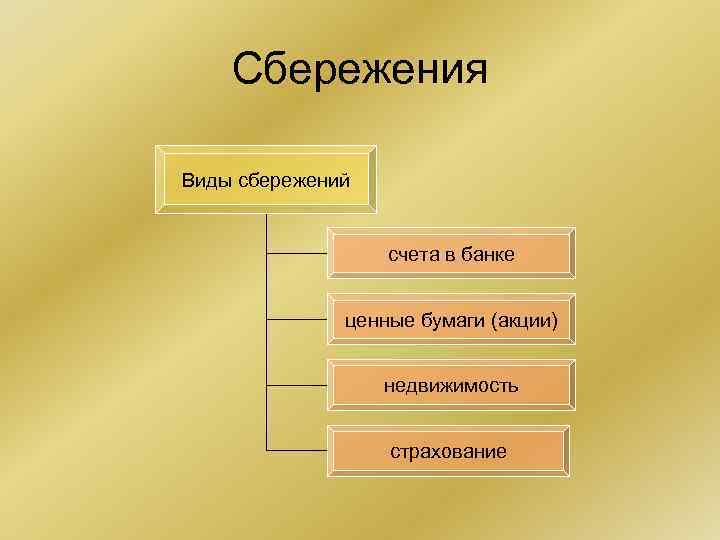 Сбережения

Виды сбережений

счета в банке

ценные бумаги (акции)

недвижимость

страхование